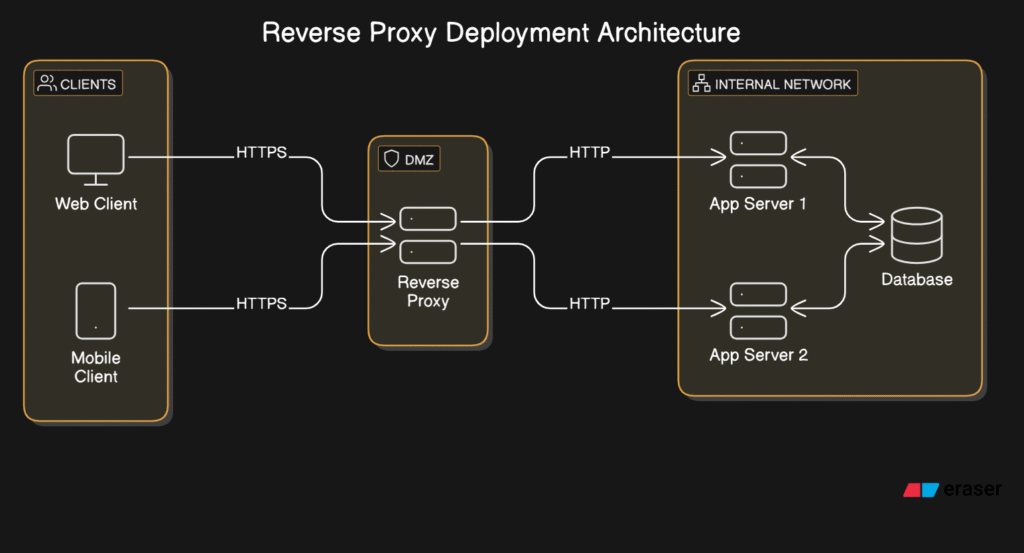 Reverse Proxy Deployment Architecture

CLIENTS

Web Client

Mobile Client

HTTPS

HTTPS

DMZ

Reverse Proxy

HTTP

HTTP

INTERNAL NETWORK

App Server 1

App Server 2

Database

eraser